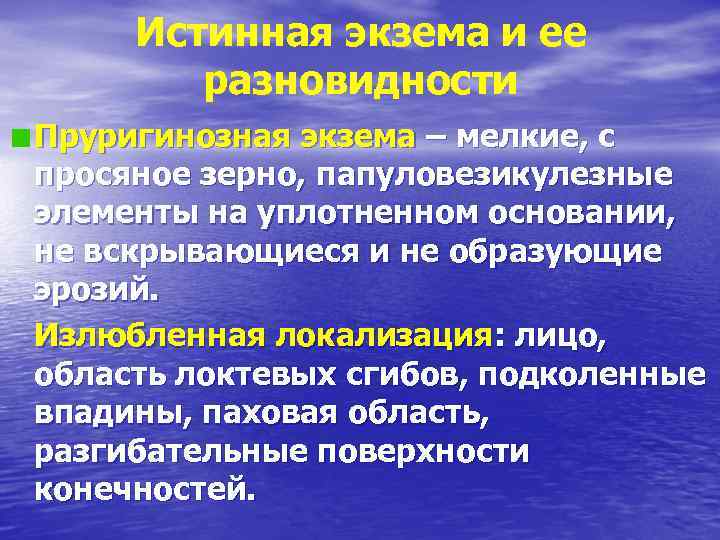 Истинная экзема и ее разновидности

Пруригинозная экзема – мелкие, с просяное зерно, папуловезикулезные элементы на уплотненном основании, не вскрывающиеся и не образующие эрозий.

Излюбленная локализация: лицо, область локтевых сгибов, подколенные впадины, паховая область, разгибательные поверхности конечностей.